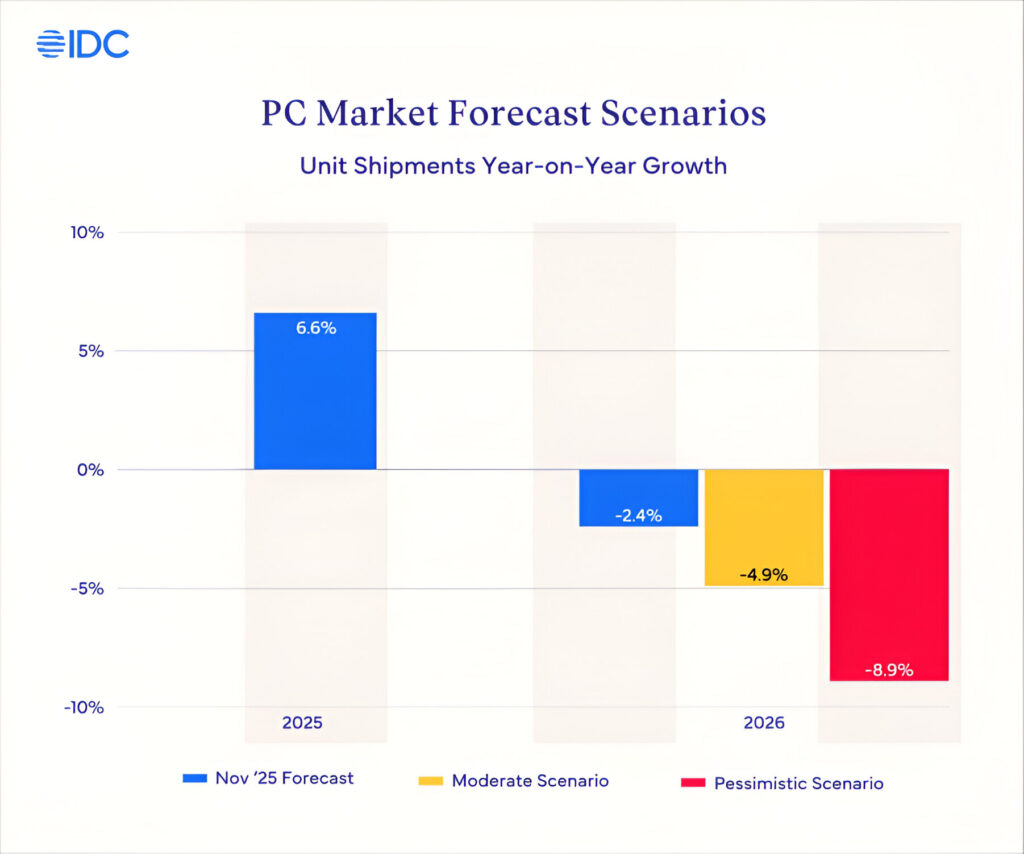 IDC

PC Market Forecast Scenarios

Unit Shipments Year-on-Year Growth

10%
5%
0%
-5%
-10%

6.6%
-2.4%
-4.9%
-8.9%

2025
2026

Nov '25 Forecast
Moderate Scenario
Pessimistic Scenario